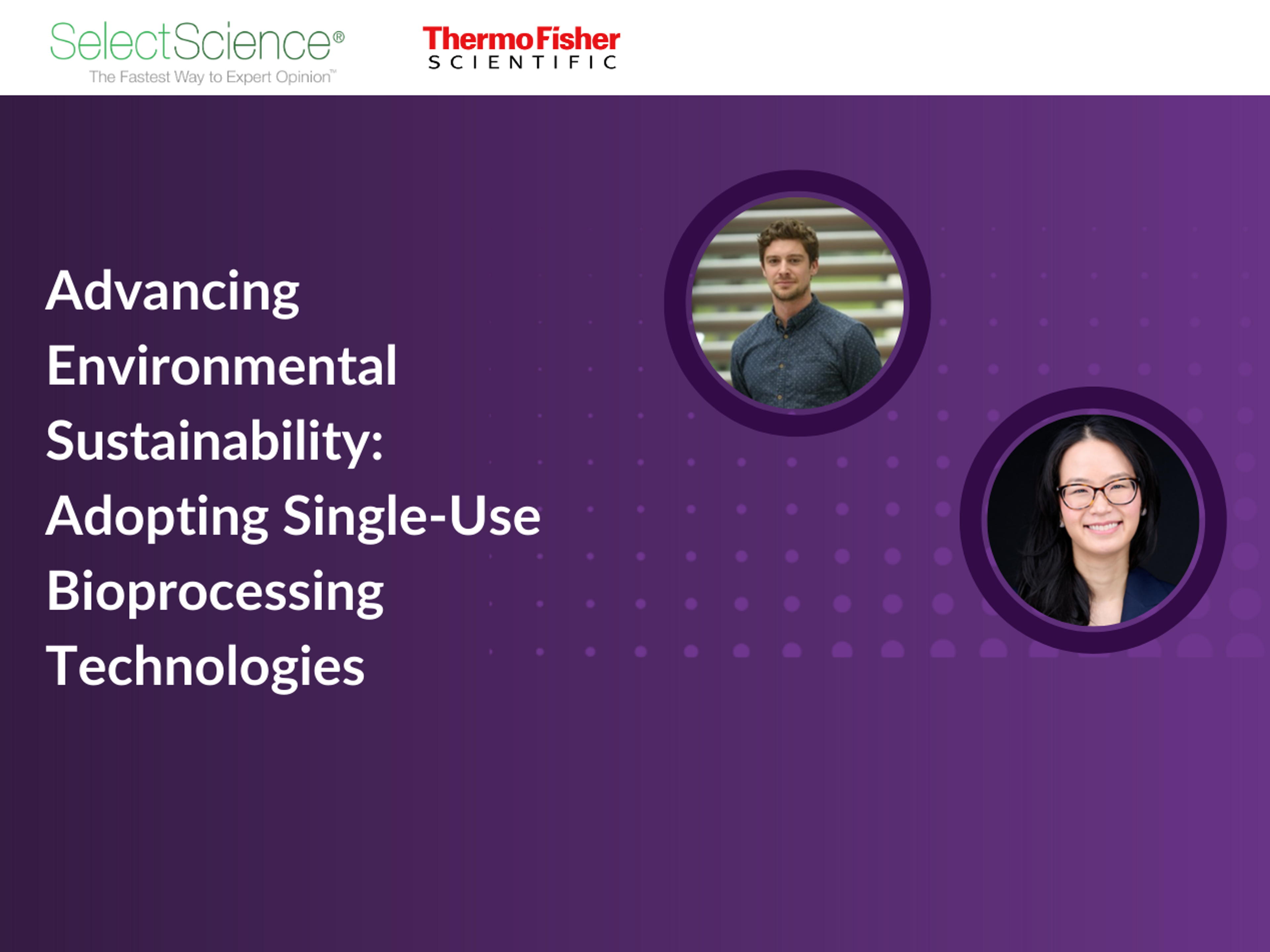 SelectScience®
The Fastest Way to Expert Opinion™

ThermoFisher
SCIENTIFIC

Advancing Environmental Sustainability: Adopting Single-Use Bioprocessing Technologies